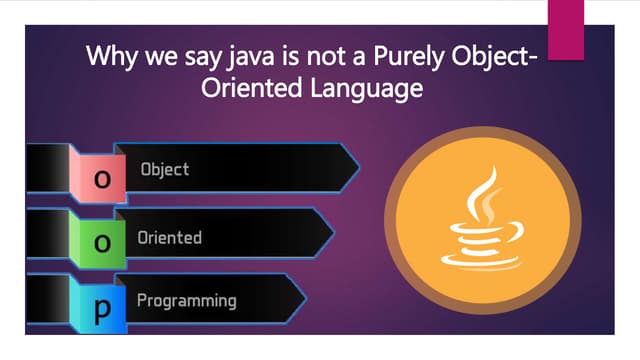 Why we say java is not a Purely Object-Oriented Language

o Object

o Oriented

p Programming